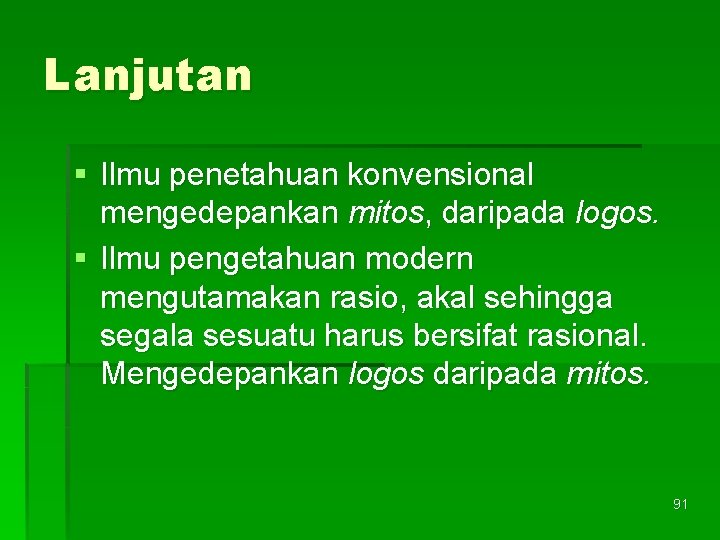 Lanjutan

▪ Ilmu penetahuan konvensional mengedepankan mitos, daripada logos.

▪ Ilmu pengetahuan modern mengutamakan rasio, akal sehingga segala sesuatu harus bersifat rasional. Mengedepankan logos daripada mitos.

91